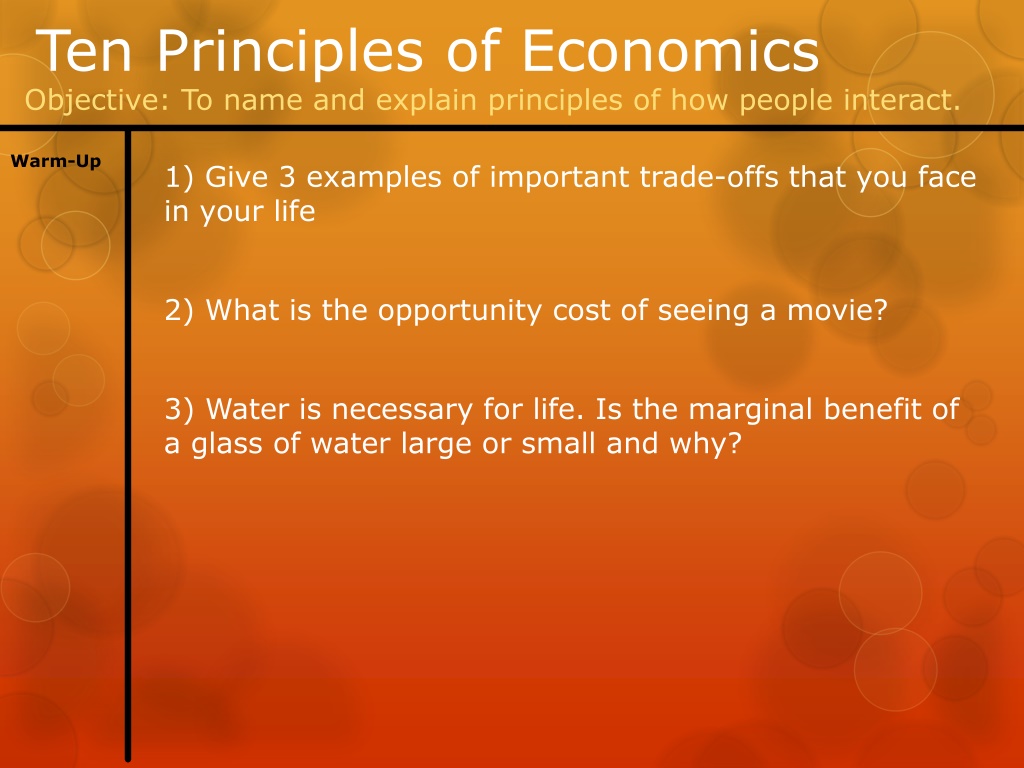 Ten Principles of Economics
Objective: To name and explain principles of how people interact.

Warm-Up

1) Give 3 examples of important trade-offs that you face in your life

2) What is the opportunity cost of seeing a movie?

3) Water is necessary for life. Is the marginal benefit of a glass of water large or small and why?